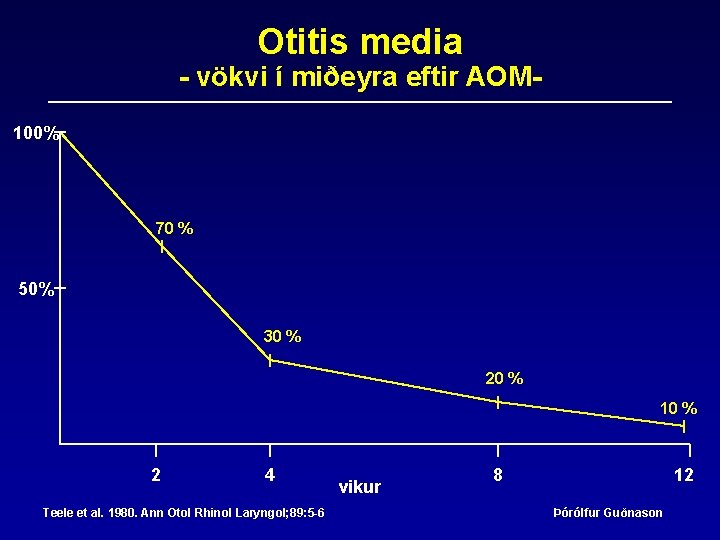 Otitis media
- vökvi í miðeyra eftir AOM-

100%
50%
70 %
30 %
20 %
10 %
2
4
8
12
vikur

Teele et al. 1980. Ann Otol Rhinol Laryngol;89:5-6

Þórólfur Guðnason